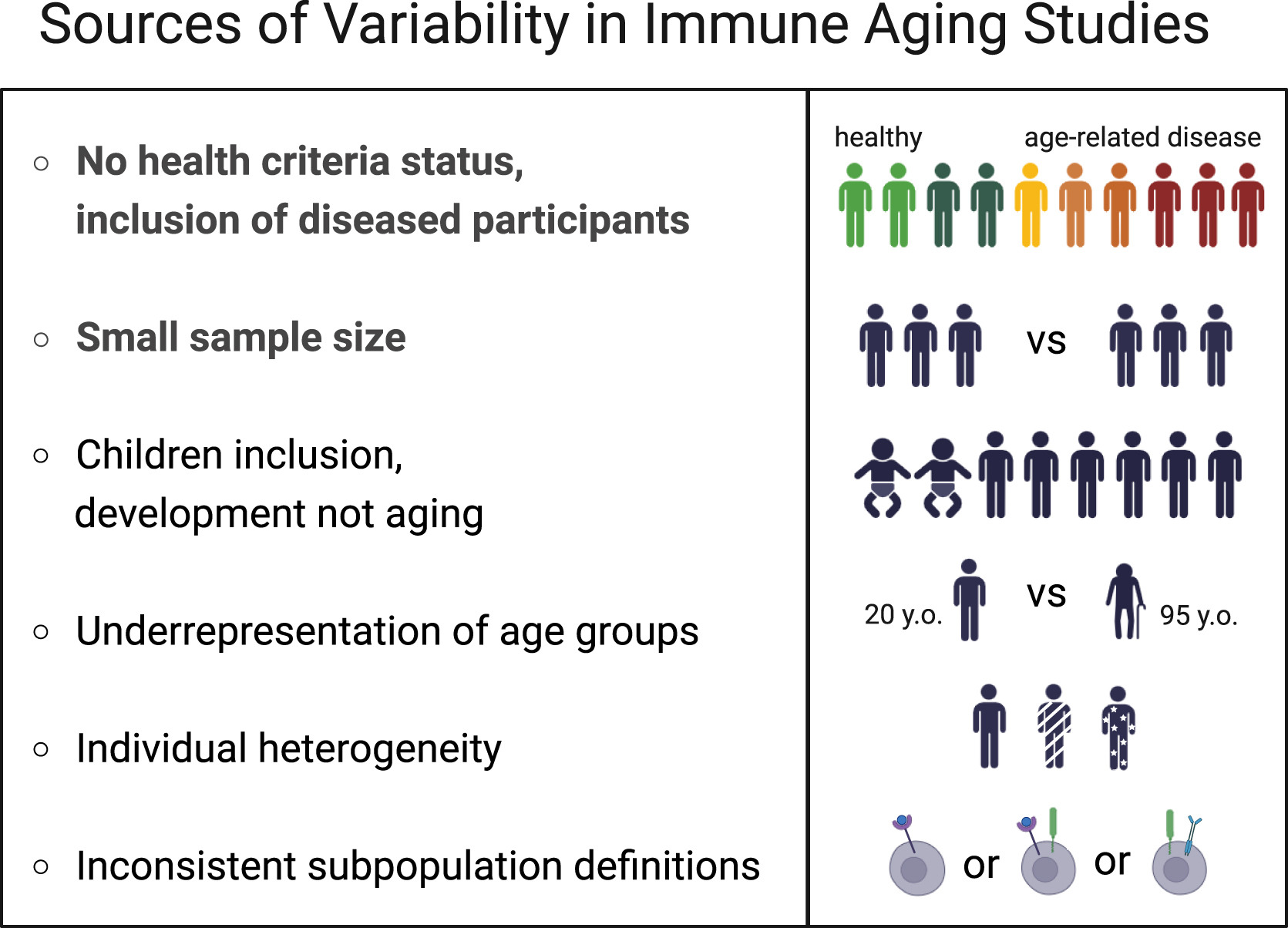 Sources of Variability in Immune Aging Studies

○ No health criteria status, inclusion of diseased participants

○ Small sample size

○ Children inclusion, development not aging

○ Underrepresentation of age groups

○ Individual heterogeneity

○ Inconsistent subpopulation definitions

healthy

age-related disease

vs

20 y.o.

vs

95 y.o.

or

or